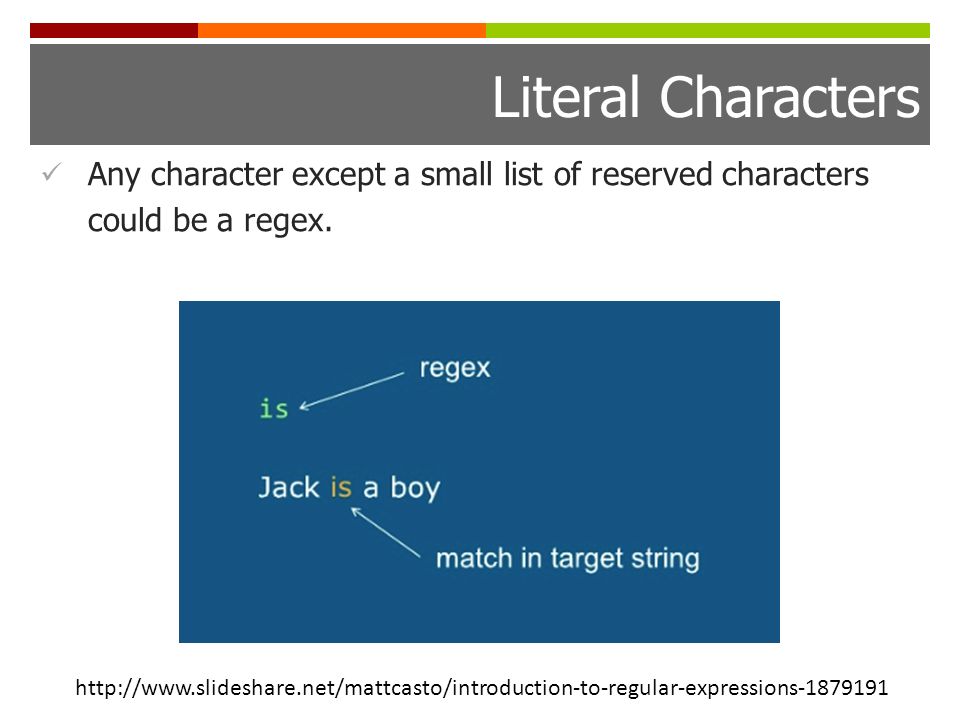 Literal Characters

✓ Any character except a small list of reserved characters could be a regex.

regex

is

Jack is a boy

match in target string

http://www.slideshare.net/mattcasto/introduction-to-regular-expressions-1879191